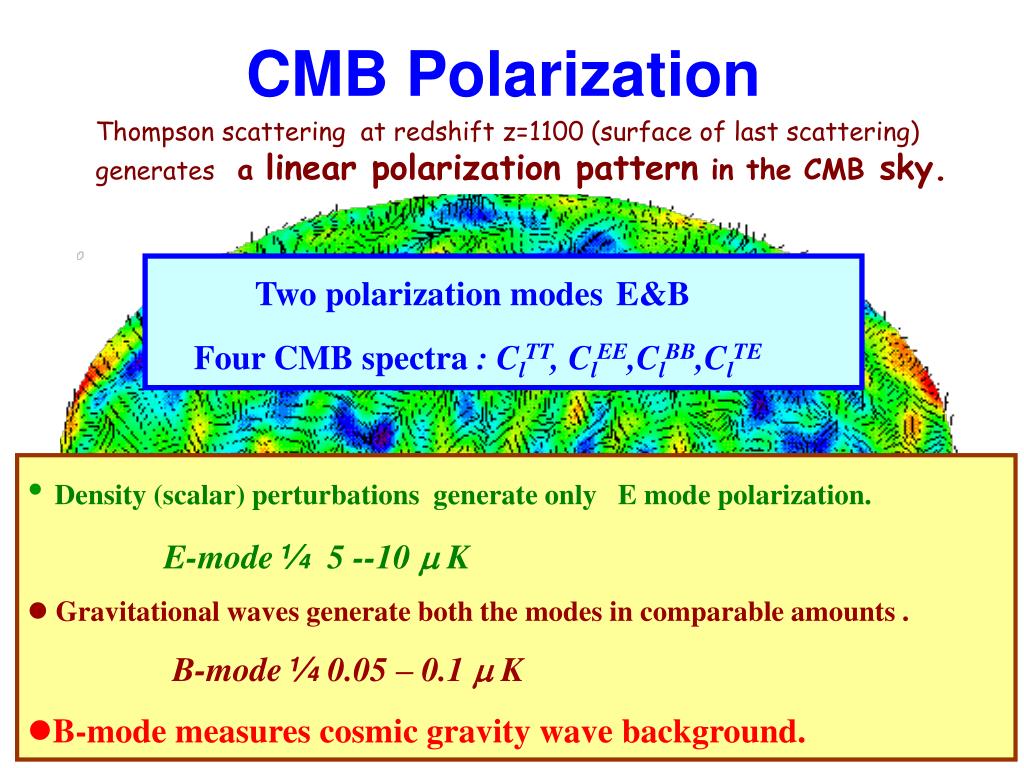 CMB Polarization

Thompson scattering at redshift z=1100 (surface of last scattering) generates a linear polarization pattern in the CMB sky.

Two polarization modes E&B

Four CMB spectra : $C_l^{TT}$, $C_l^{EE}$,$C_l^{BB}$,$C_l^{TE}$

• Density (scalar) perturbations generate only E mode polarization.

E-mode ¼ 5 --10 $\mu$ K

● Gravitational waves generate both the modes in comparable amounts .

B-mode ¼ 0.05 – 0.1 $\mu$ K

●B-mode measures cosmic gravity wave background.